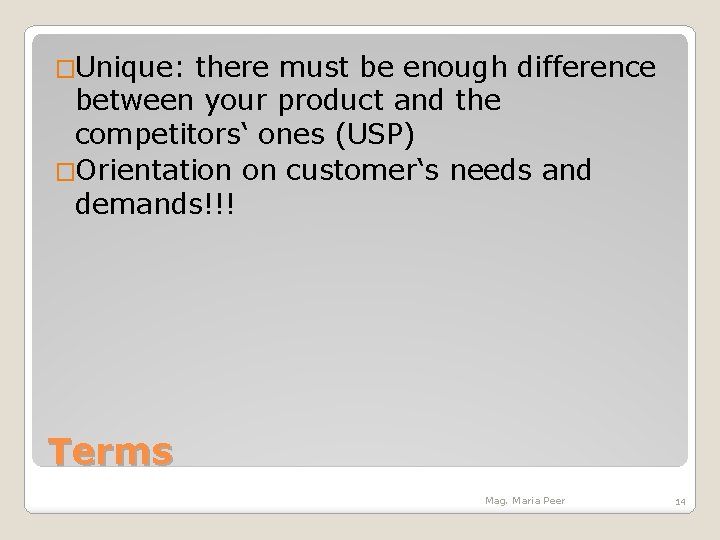 □Unique: there must be enough difference between your product and the competitors‘ ones (USP)
□Orientation on customer‘s needs and demands!!!

Terms

Mag. Maria Peer

14